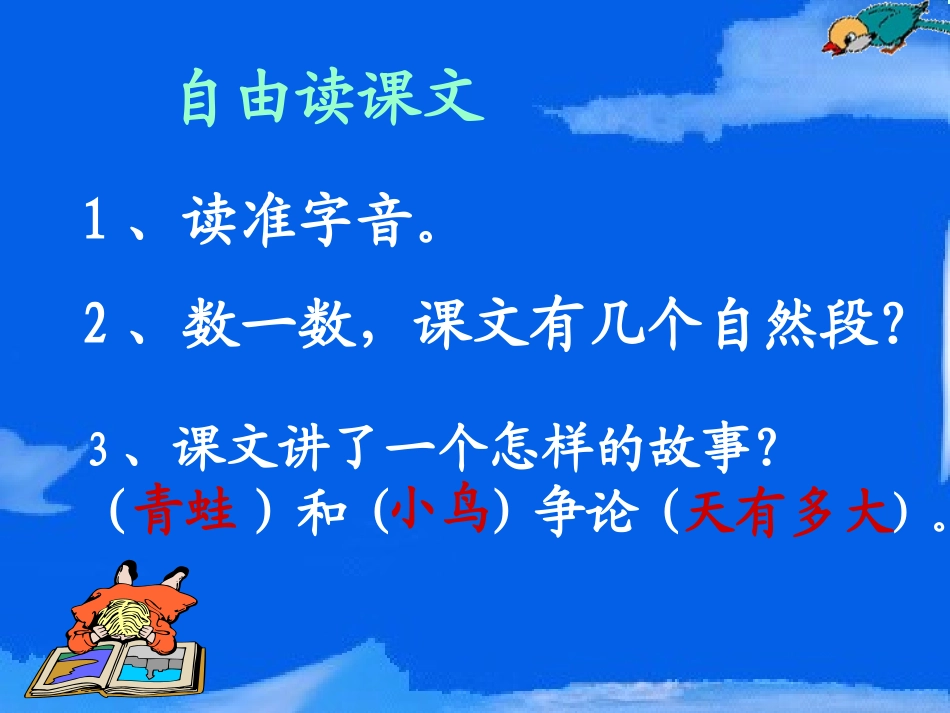 自由读课文

1、读准字音。

2、数一数，课文有几个自然段?

3、课文讲了一个怎样的故事?
（青蛙）和（小鸟）争论（天有多大）。